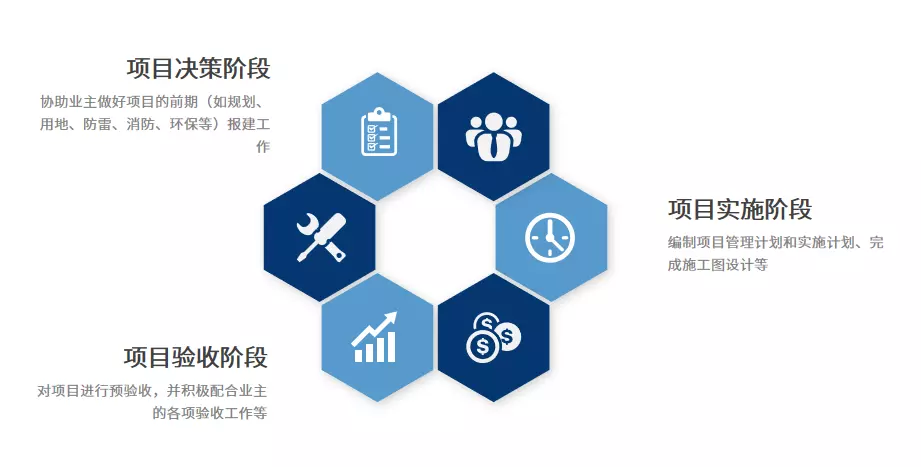 项目决策阶段

协助业主做好项目的前期（如规划、用地、防雷、消防、环保等）报建工作

项目实施阶段

编制项目管理计划和实施计划、完成施工图设计等

项目验收阶段

对项目进行预验收，并积极配合业主的各项验收工作等